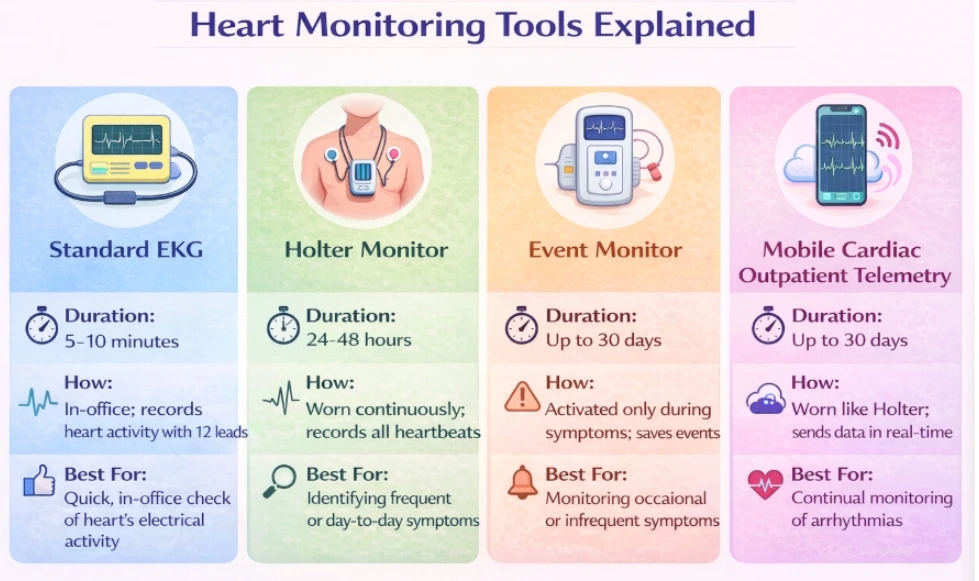 Heart Monitoring Tools Explained

Standard EKG

Duration:
5–10 minutes

How:
In-office; records heart activity with 12 leads

Best For:
Quick, in-office check of heart's electrical activity

Holter Monitor

Duration:
24-48 hours

How:
Worn continuously; records all heartbeats

Best For:
Identifying frequent or day-to-day symptoms

Event Monitor

Duration:
Up to 30 days

How:
Activated only during symptoms; saves events

Best For:
Monitoring occaional or infrequent symptoms

Mobile Cardiac Outpatient Telemetry

Duration:
Up to 30 days

How:
Worn like Holter; sends data in real-time

Best For:
Continual monitoring of arrhythmias